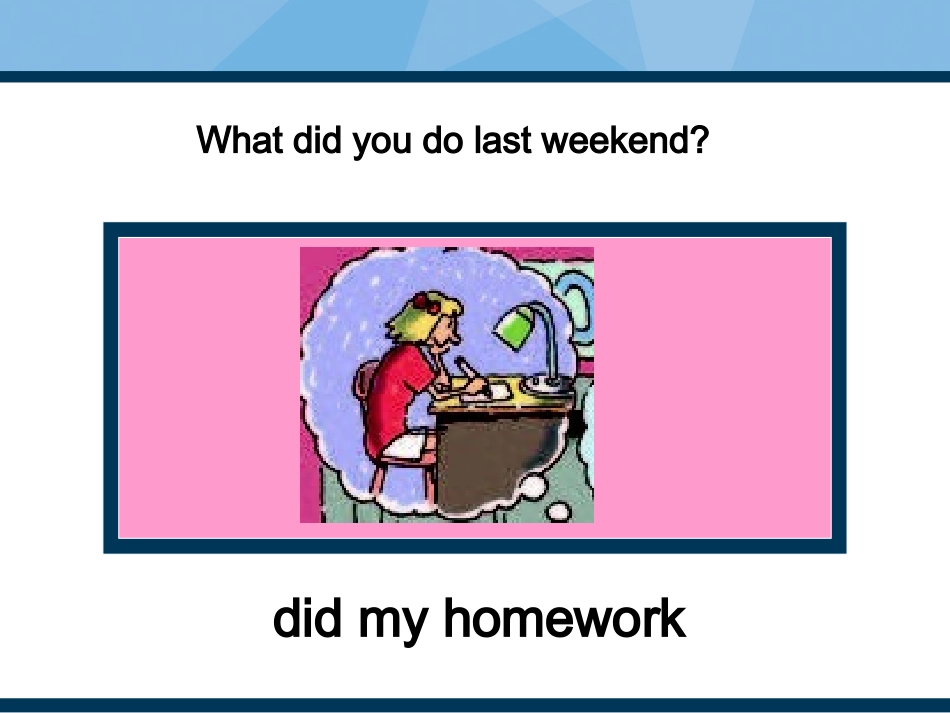 What did you do last weekend?

did my homework